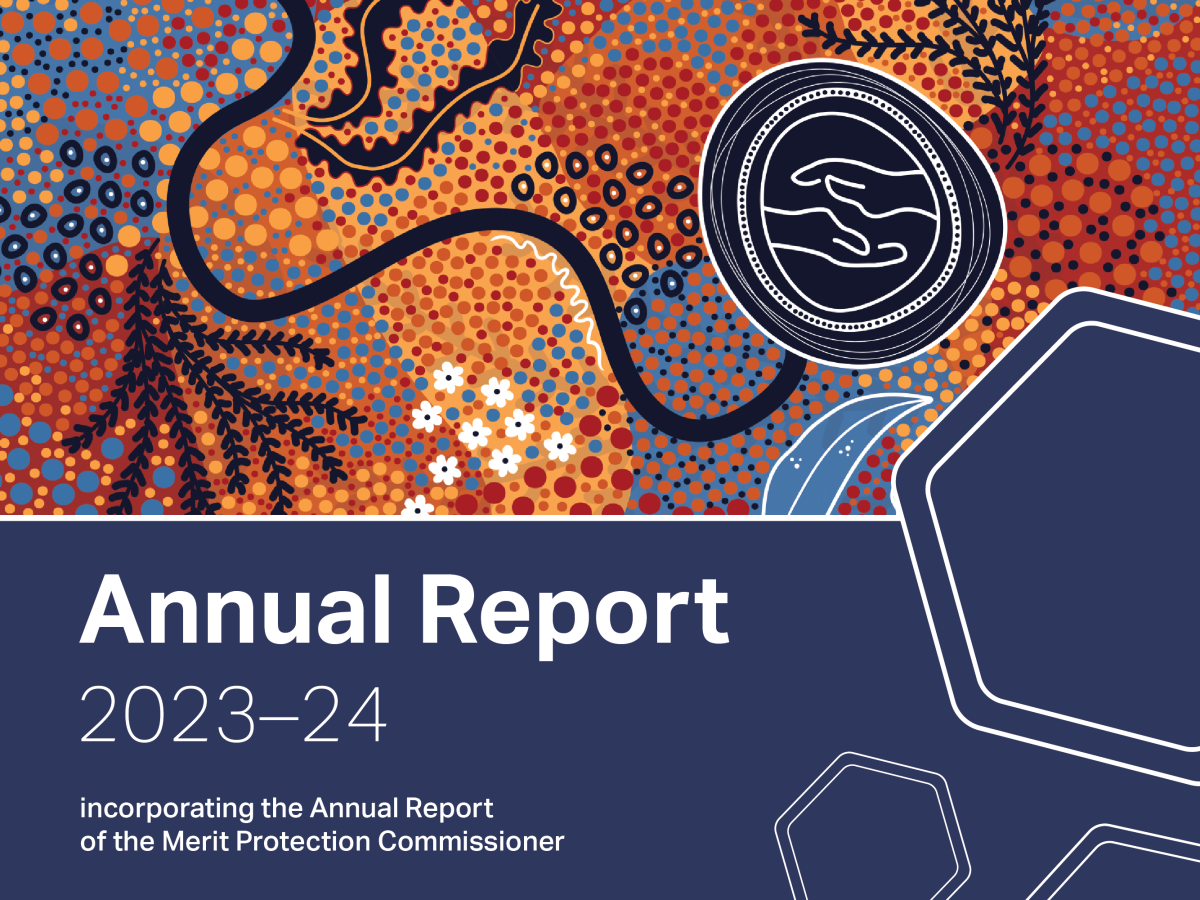 Annual Report
2023–24

incorporating the Annual Report of the Merit Protection Commissioner